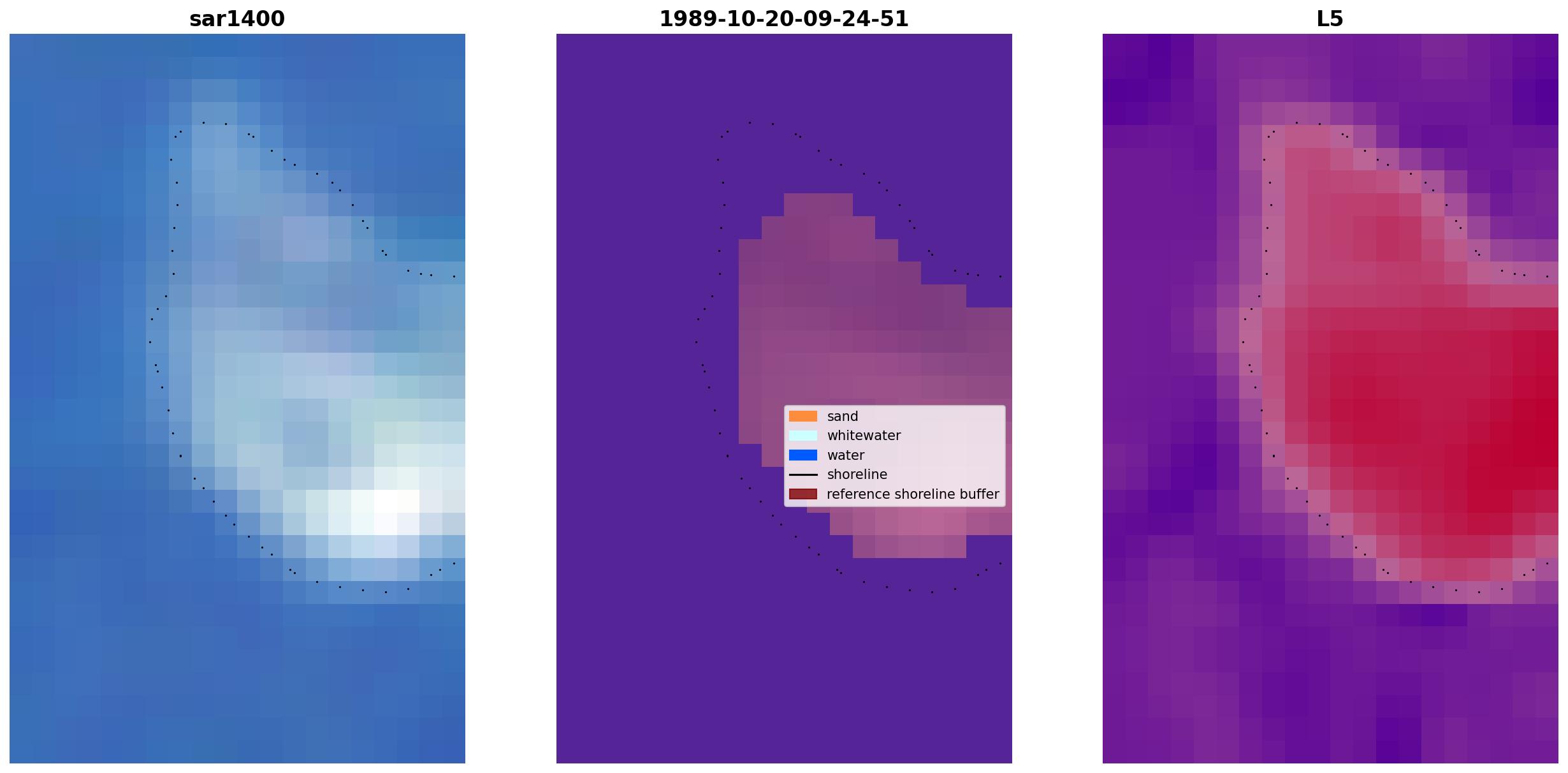 sar1400

1989-10-20-09-24-51

sand
whitewater
water
shoreline
reference shoreline buffer

L5